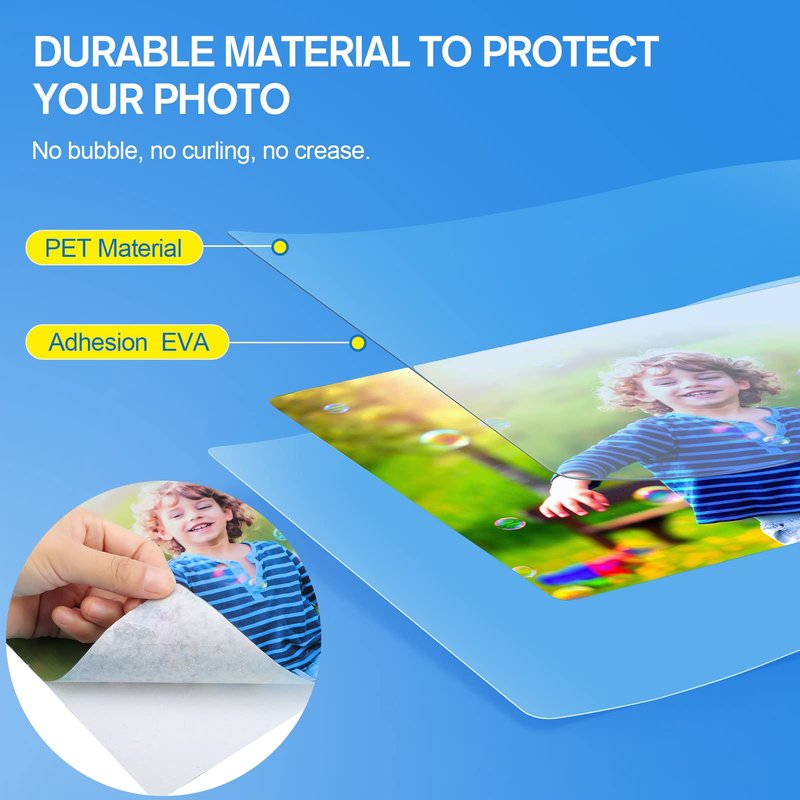 DURABLE MATERIAL TO PROTECT YOUR PHOTO

No bubble, no curling, no crease.

PET Material

Adhesion EVA